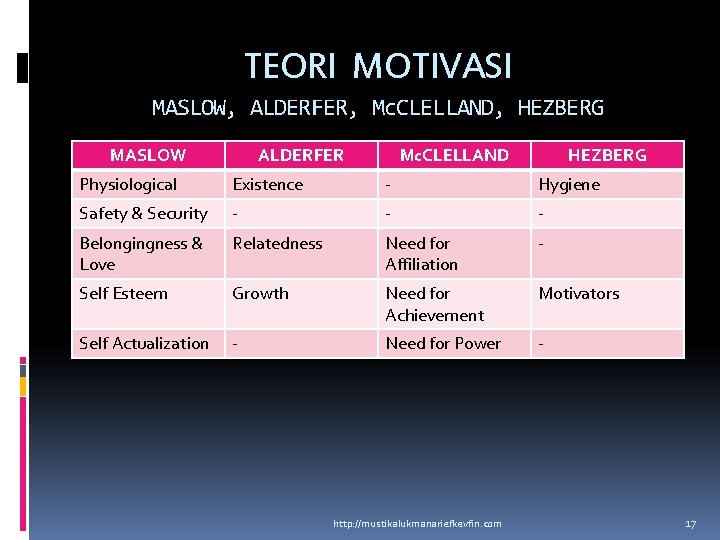 TEORI MOTIVASI

MASLOW, ALDERFER, McCLELLAND, HEZBERG

| MASLOW | ALDERFER | McCLELLAND | HEZBERG |
|---|---|---|---|
| Physiological | Existence | - | Hygiene |
| Safety & Security | - | - | - |
| Belongingness & Love | Relatedness | Need for Affiliation | - |
| Self Esteem | Growth | Need for Achievement | Motivators |
| Self Actualization | - | Need for Power | - |

http://mustikalukmanariefkevfin.com

17